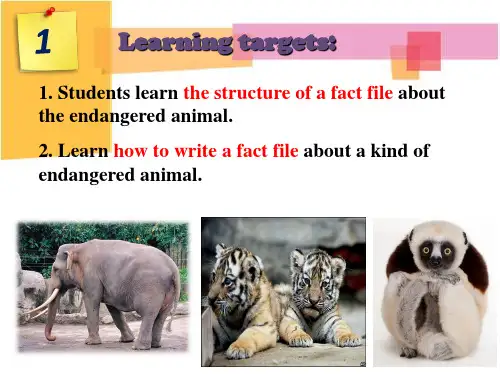 1

Learning targets:

1. Students learn the structure of a fact file about the endangered animal.

2. Learn how to write a fact file about a kind of endangered animal.